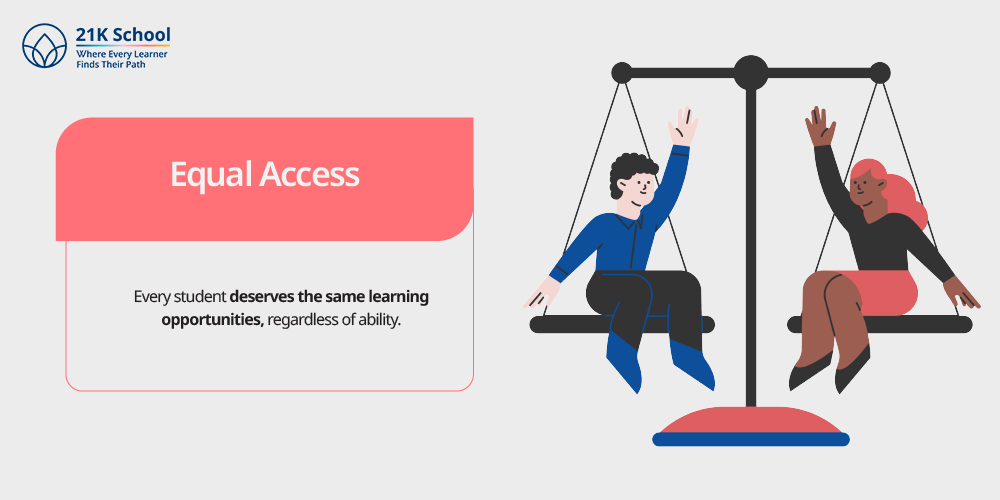 21K School
Where Every Learner
Finds Their Path

Equal Access

Every student deserves the same learning opportunities, regardless of ability.